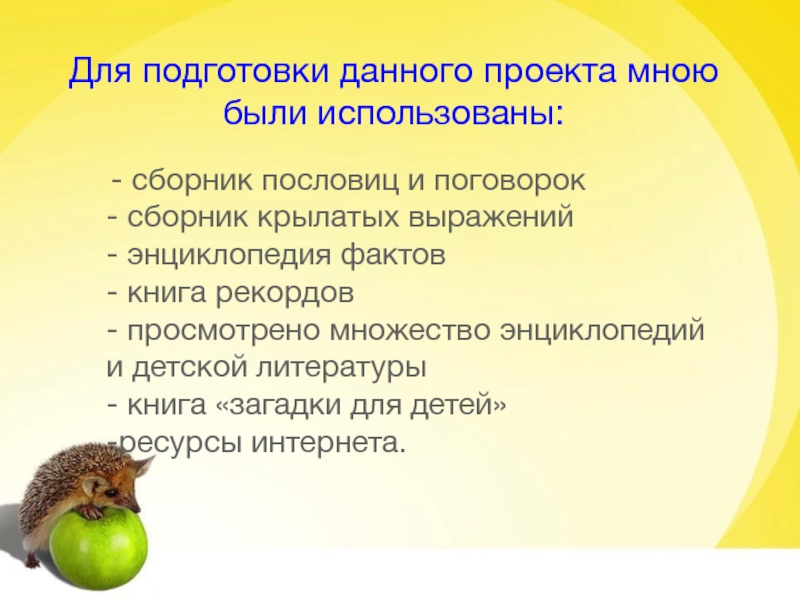 Для подготовки данного проекта мною были использованы:

- сборник пословиц и поговорок
- сборник крылатых выражений
- энциклопедия фактов
- книга рекордов
- просмотрено множество энциклопедий и детской литературы
- книга «загадки для детей»
-ресурсы интернета.